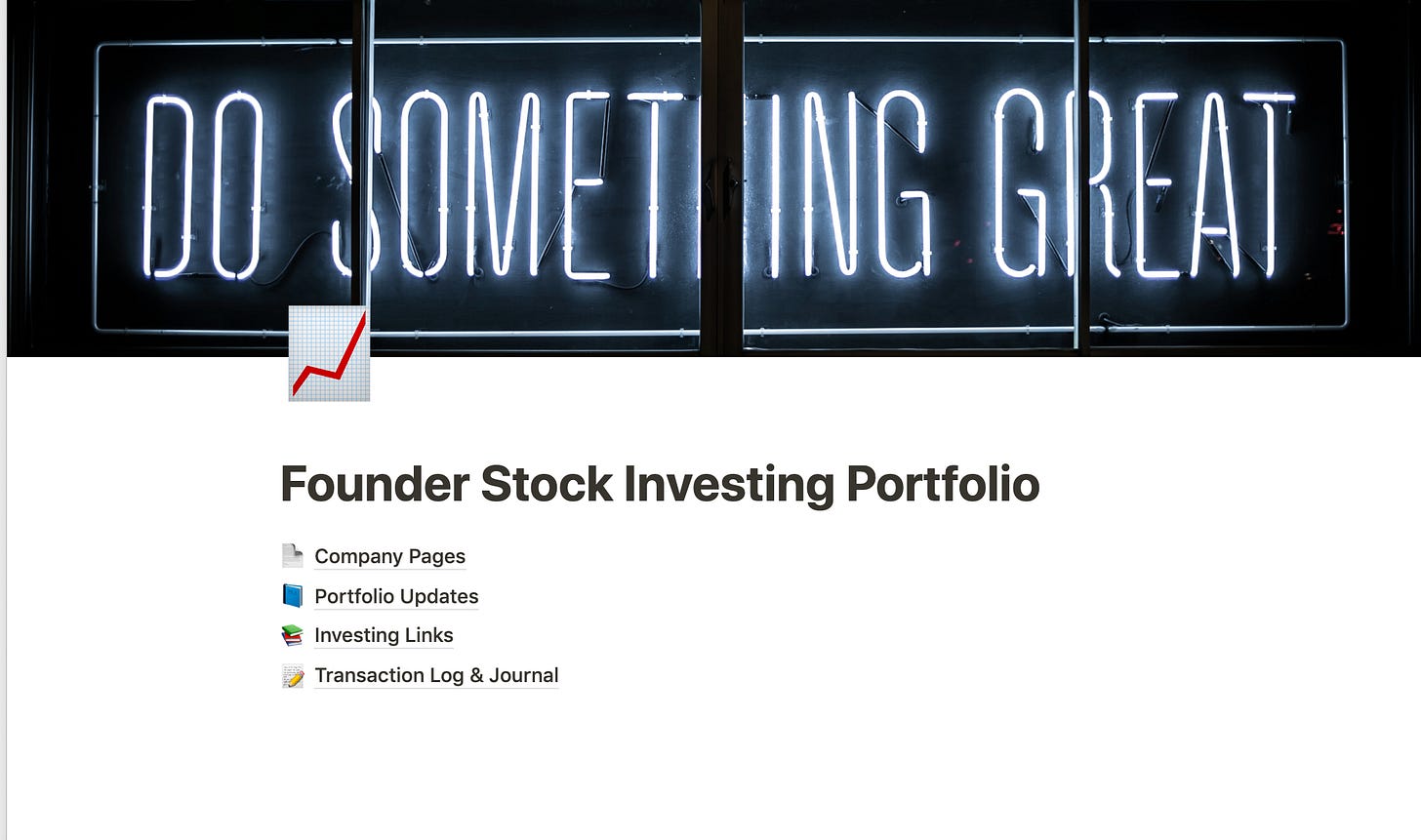 DO SOMETHING GREAT

Founder Stock Investing Portfolio

Company Pages

Portfolio Updates

Investing Links

Transaction Log & Journal